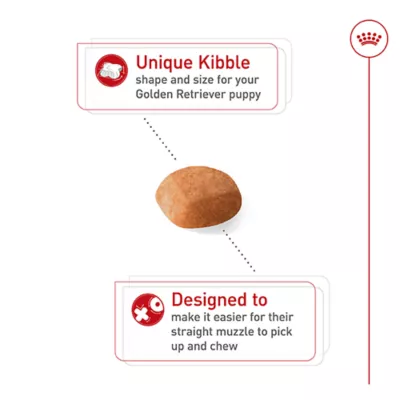 Unique Kibble
shape and size for your Golden Retriever puppy

Designed to
make it easier for their straight muzzle to pick up and chew